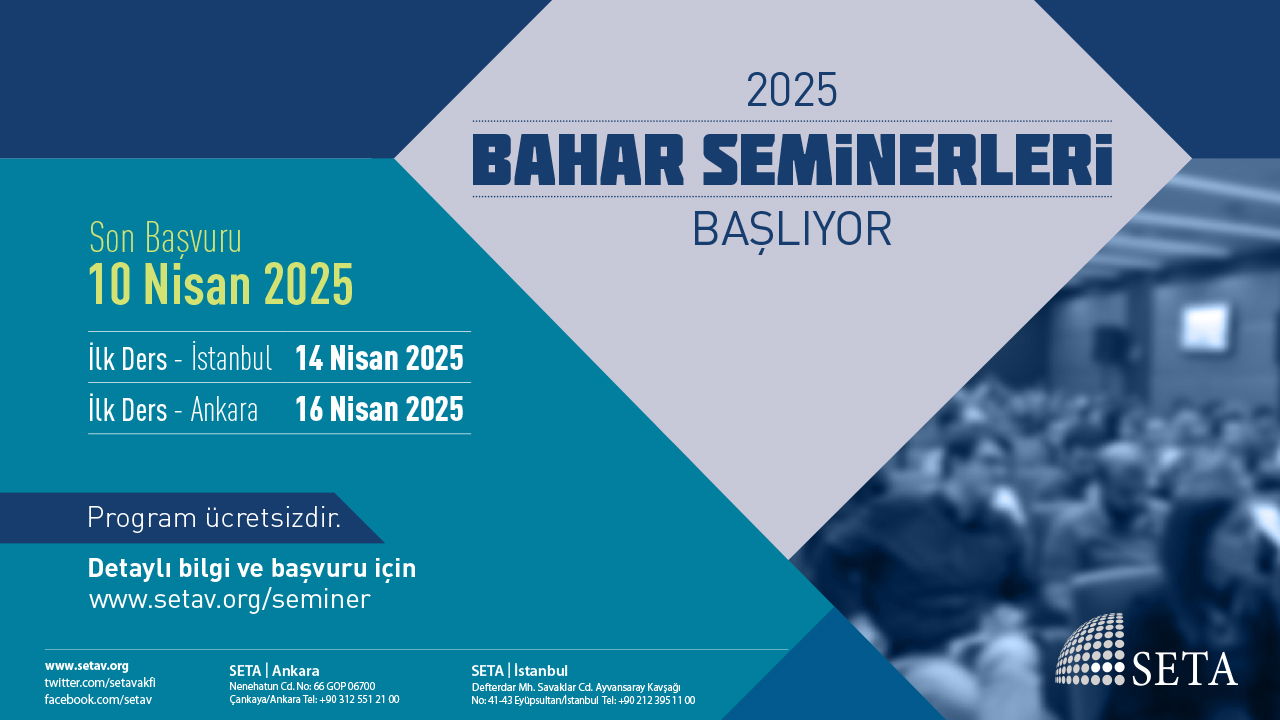 2025

BAHAR SEMİNERLERİ

BAŞLIYOR

Son Başvuru
10 Nisan 2025

İlk Ders - İstanbul 14 Nisan 2025
İlk Ders - Ankara 16 Nisan 2025

Program ücretsizdir.

Detaylı bilgi ve başvuru için
www.setav.org/seminer

www.setav.org
twitter.com/setavakfi
facebook.com/setav

SETA | Ankara
Nenehatun Cd. No: 66 GOP 06700
Çankaya/Ankara Tel: +90 312 551 21 00

SETA | İstanbul
Defterdar Mh. Savaklar Cd. Ayvansaray Kavşağı
No: 41-43 Eyüpsultan/İstanbul Tel: +90 212 395 11 00

SETA